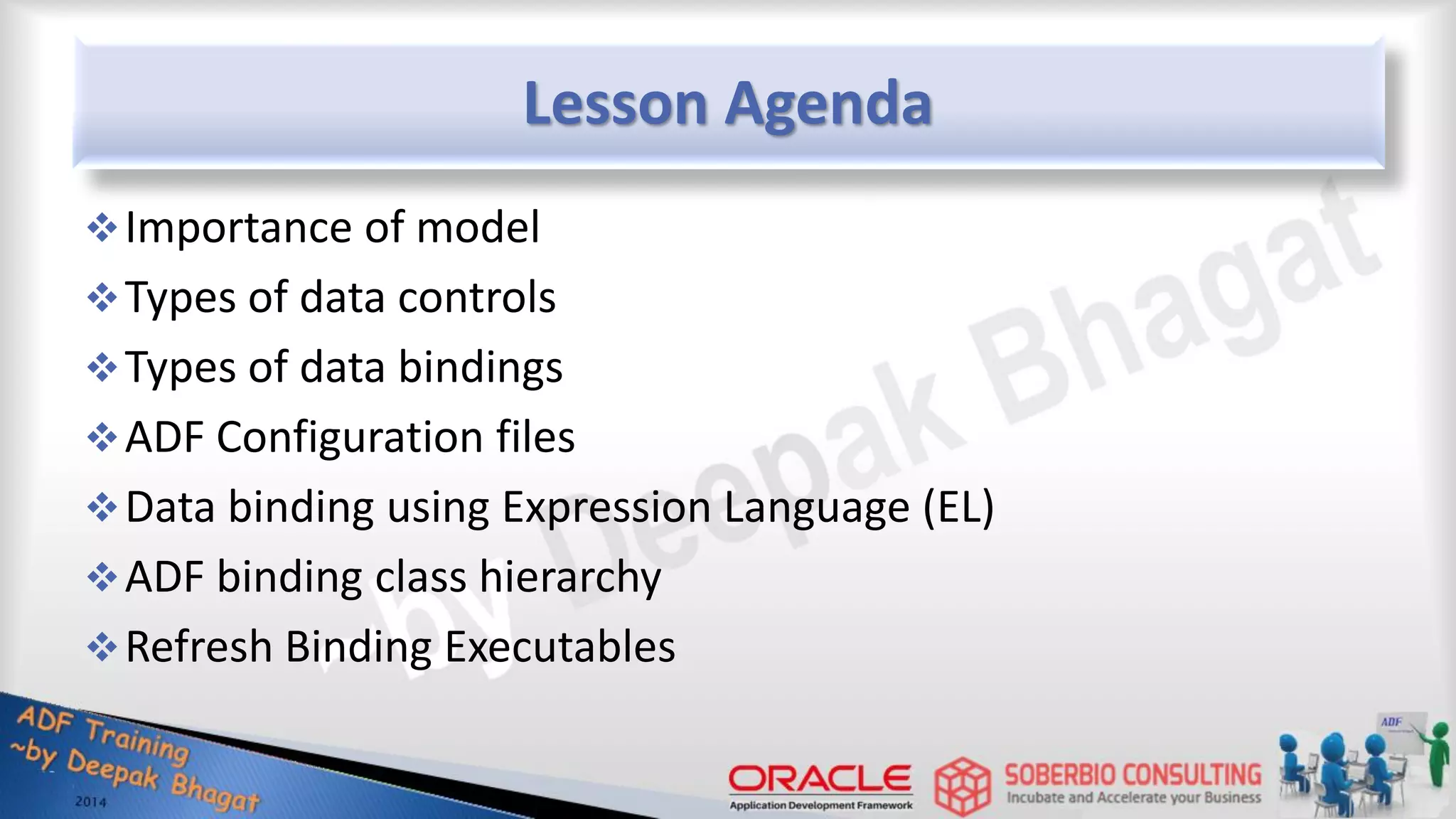 Lesson Agenda

❖ Importance of model
❖ Types of data controls
❖ Types of data bindings
❖ ADF Configuration files
❖ Data binding using Expression Language (EL)
❖ ADF binding class hierarchy
❖ Refresh Binding Executables

by Deepak Bhagat

ADF Training
~by Deepak Bhagat
2014

ORACLE
Application Development Framework

SOBERBIO CONSULTING
Incubate and Accelerate your Business

ADF